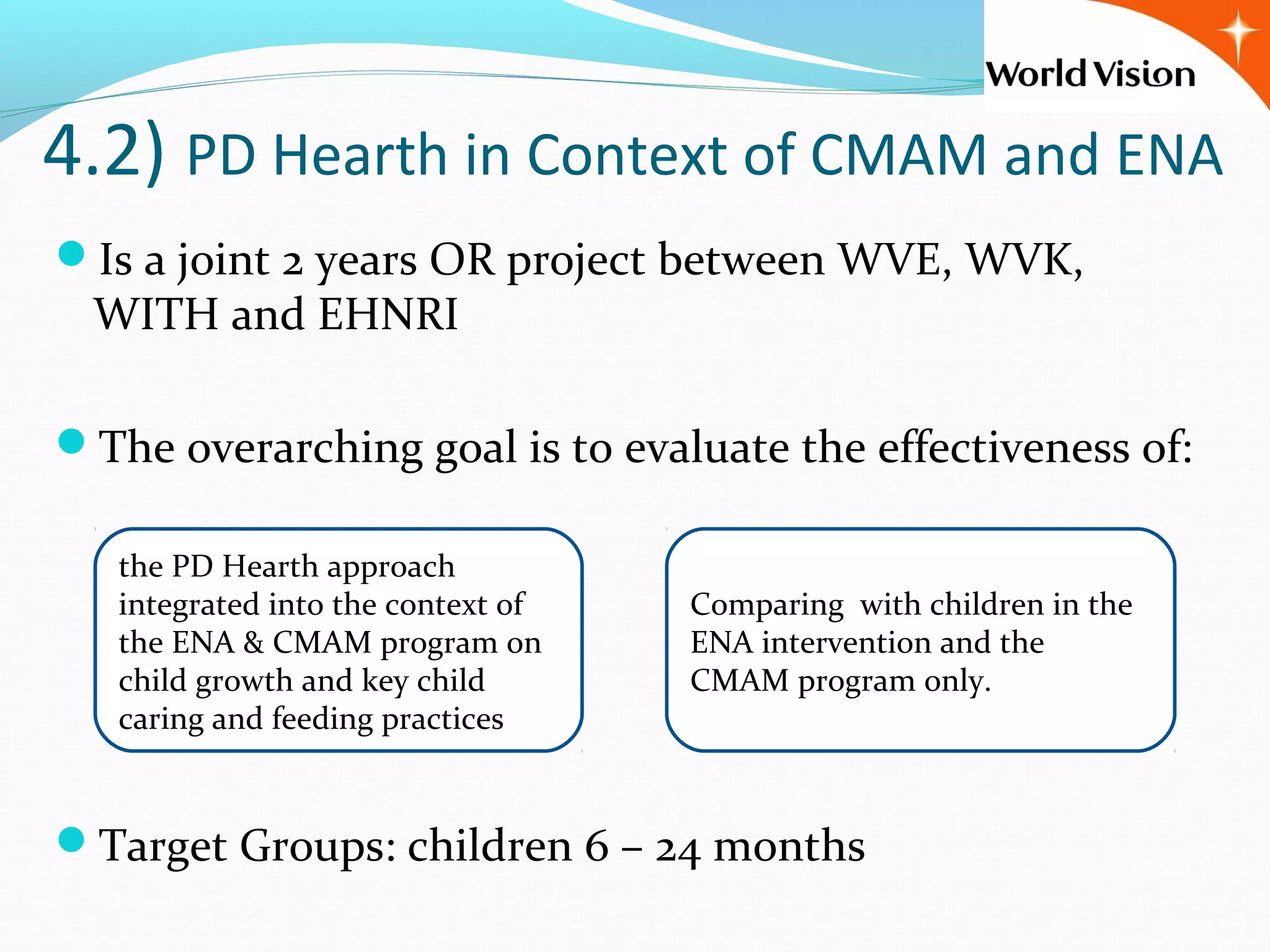 World Vision

4.2) PD Hearth in Context of CMAM and ENA

Is a joint 2 years OR project between WVE, WVK, WITH and EHNRI

The overarching goal is to evaluate the effectiveness of:

the PD Hearth approach integrated into the context of the ENA & CMAM program on child growth and key child caring and feeding practices

Comparing with children in the ENA intervention and the CMAM program only.

Target Groups: children 6 – 24 months